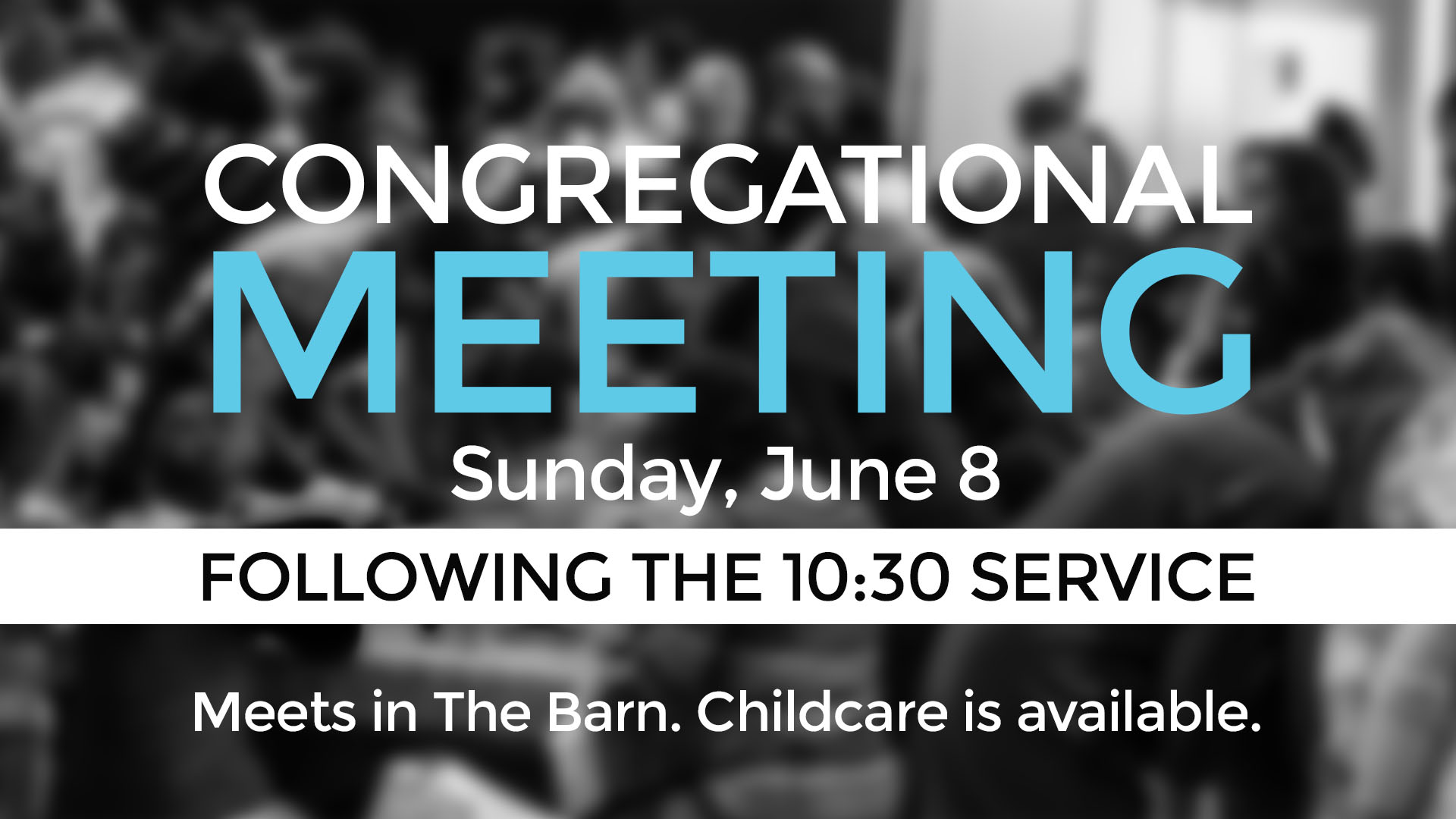 CONGREGATIONAL
MEETING
Sunday, June 8

FOLLOWING THE 10:30 SERVICE

Meets in The Barn. Childcare is available.